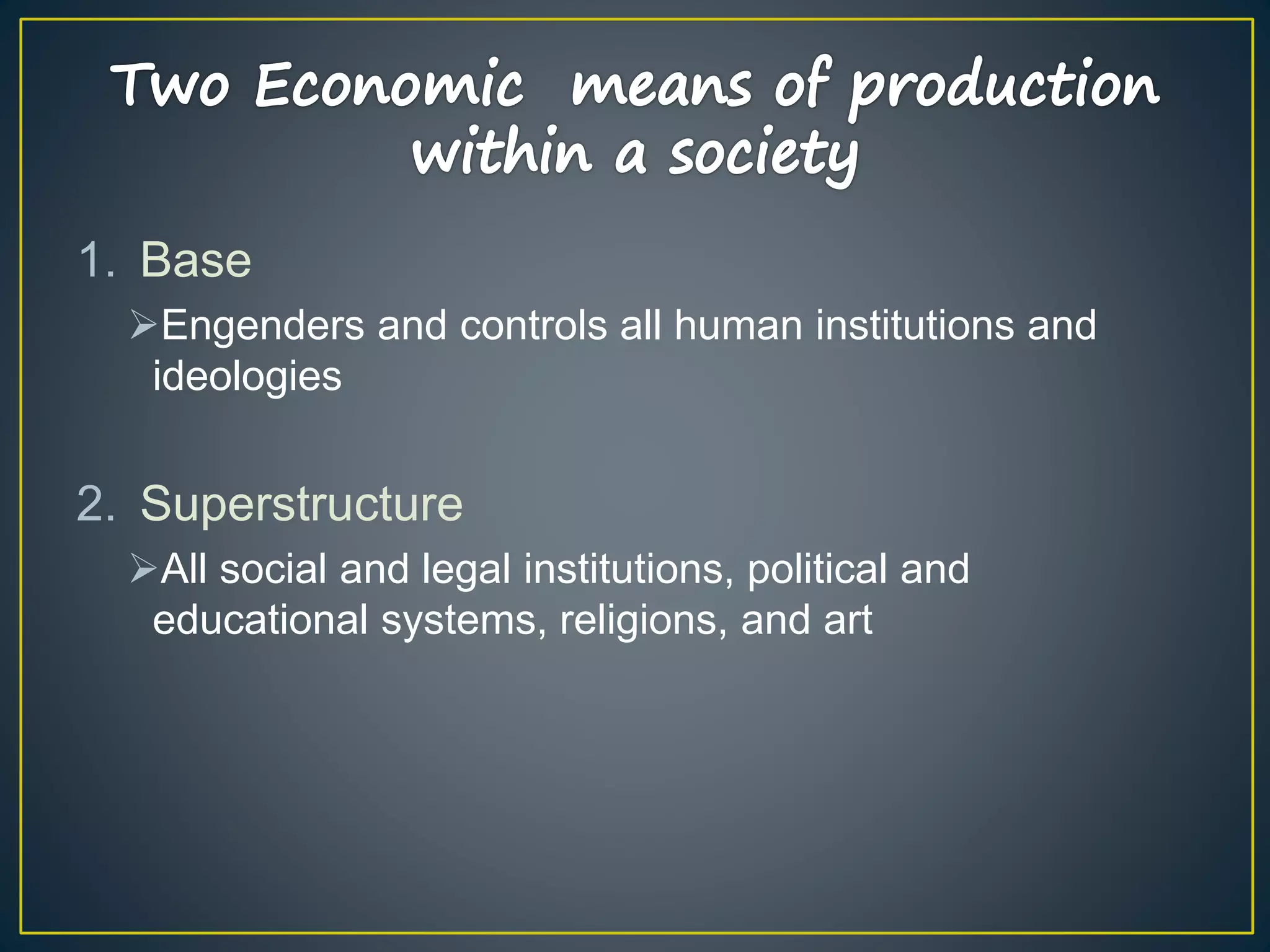 Two Economic means of production within a society

1. Base

➢Engenders and controls all human institutions and ideologies

2. Superstructure

➢All social and legal institutions, political and educational systems, religions, and art